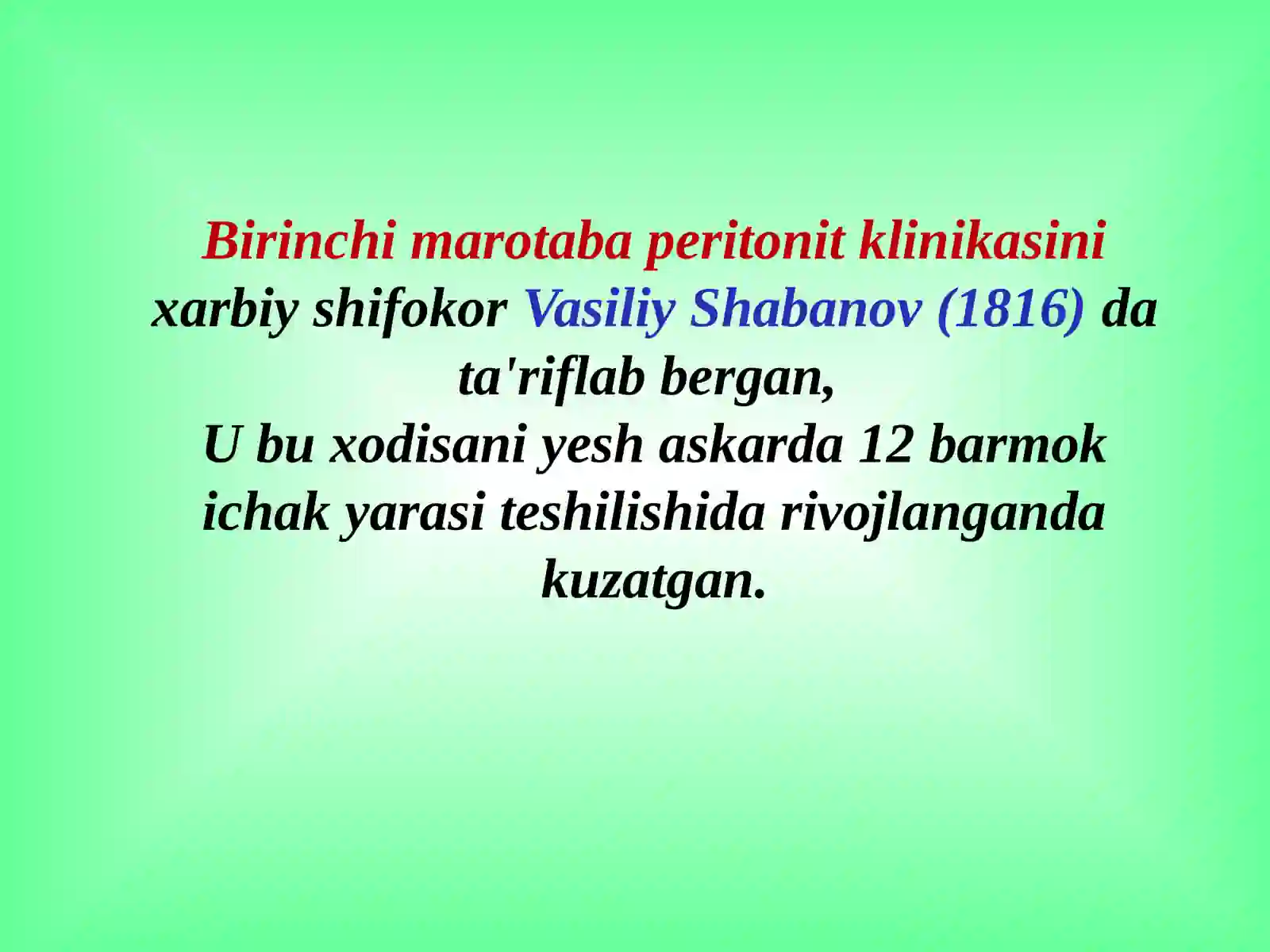 Birinchi marotaba peritonit klinikasini xarbiy shifokor Vasiliy Shabanov (1816) da ta'riflab bergan,
U bu xodisani yesh askarda 12 barmok ichak yarasi teshilishida rivojlanganda kuzatgan.